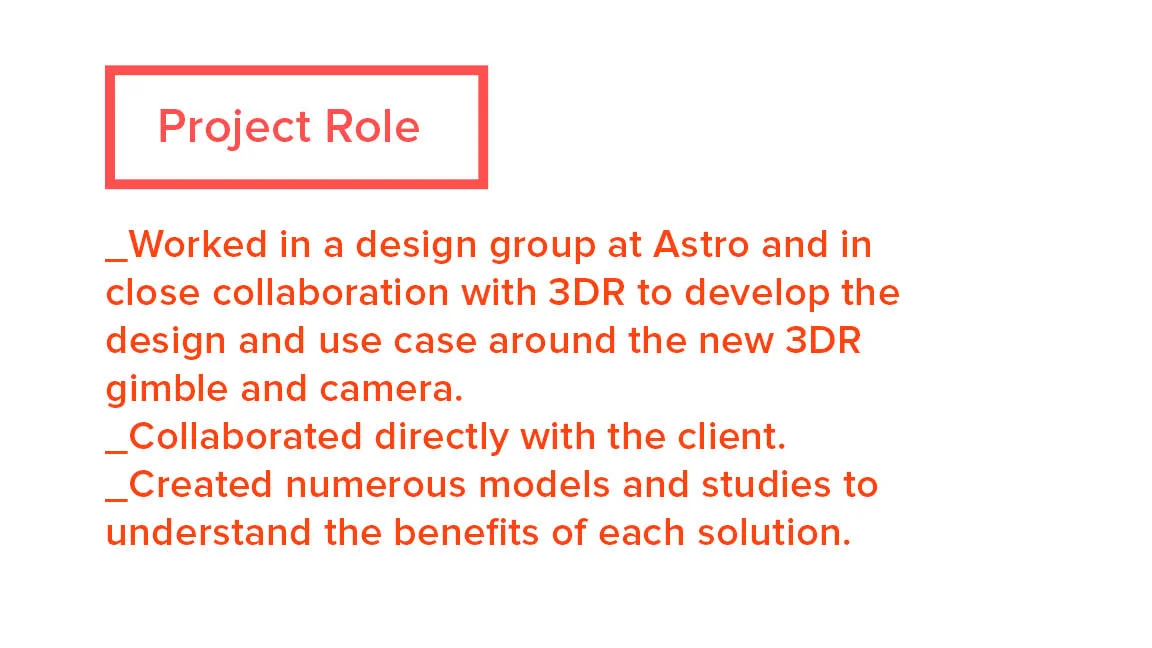 Project Role

_Worked in a design group at Astro and in close collaboration with 3DR to develop the design and use case around the new 3DR gimble and camera.
_Collaborated directly with the client.
_Created numerous models and studies to understand the benefits of each solution.